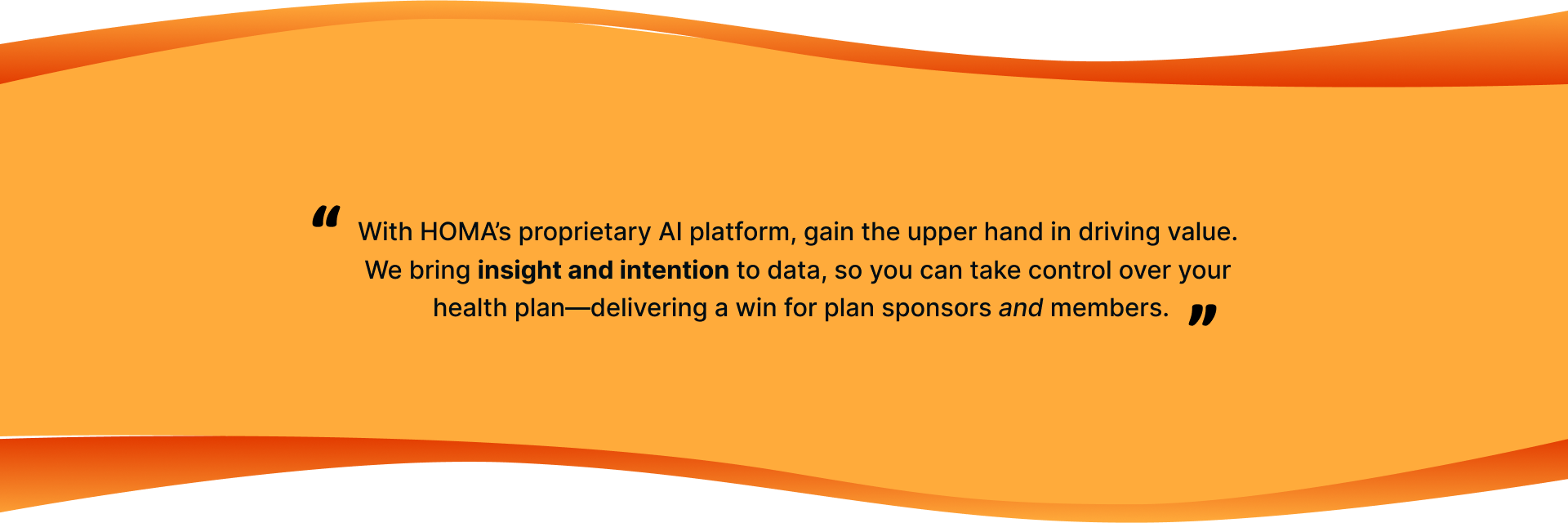 “ With HOMA’s proprietary AI platform, gain the upper hand in driving value. We bring insight and intention to data, so you can take control over your health plan—delivering a win for plan sponsors and members. ”